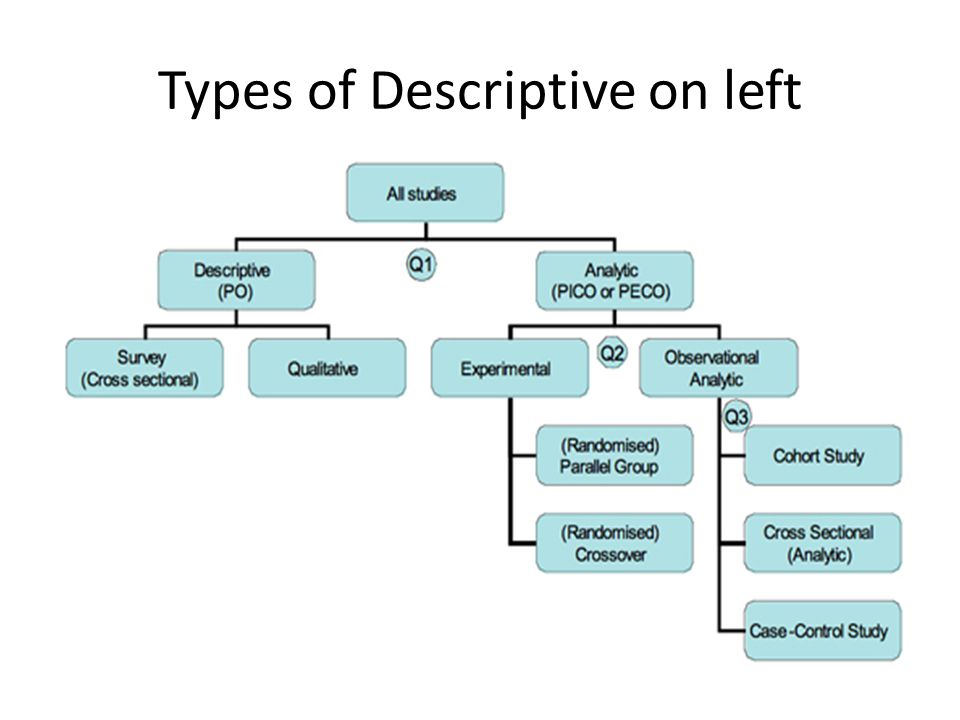 Types of Descriptive on left

All studies

Q1

Descriptive
(PO)

Analytic
(PICO or PECO)

Survey
(Cross sectional)

Qualitative

Experimental

Q2

Observational
Analytic

Q3

(Randomised)
Parallel Group

(Randomised)
Crossover

Cohort Study

Cross Sectional
(Analytic)

Case-Control Study